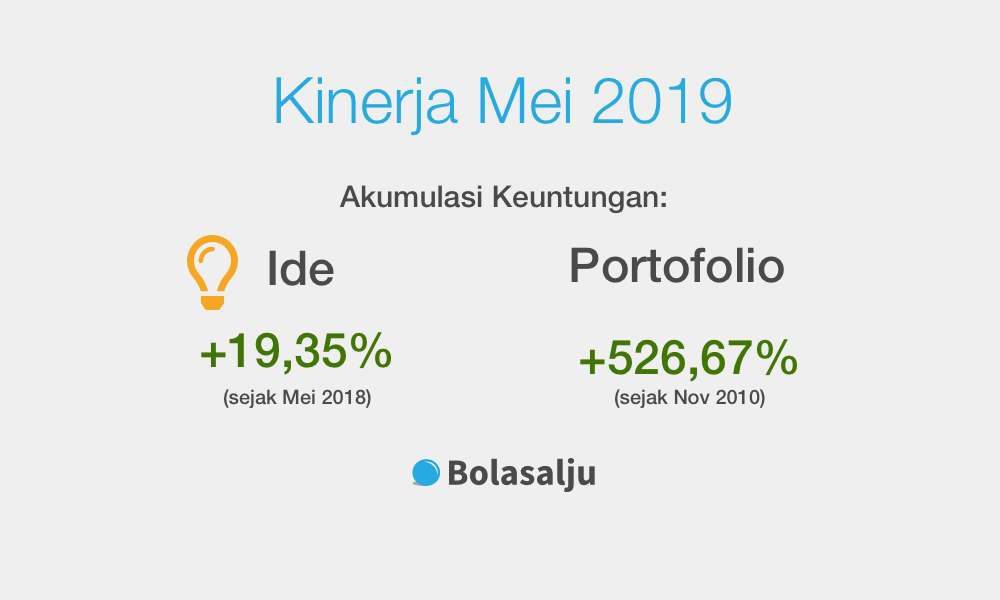 Kinerja Mei 2019

Akumulasi Keuntungan:

Ide

+19,35%
(sejak Mei 2018)

Portofolio

+526,67%
(sejak Nov 2010)

Bolasalju